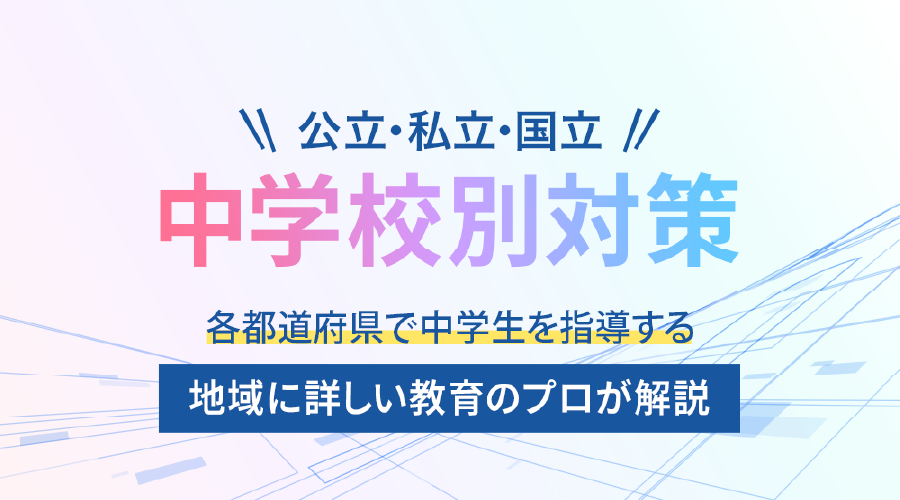 \\ 公立・私立・国立 //

中学校別対策

各都道府県で中学生を指導する

地域に詳しい教育のプロが解説